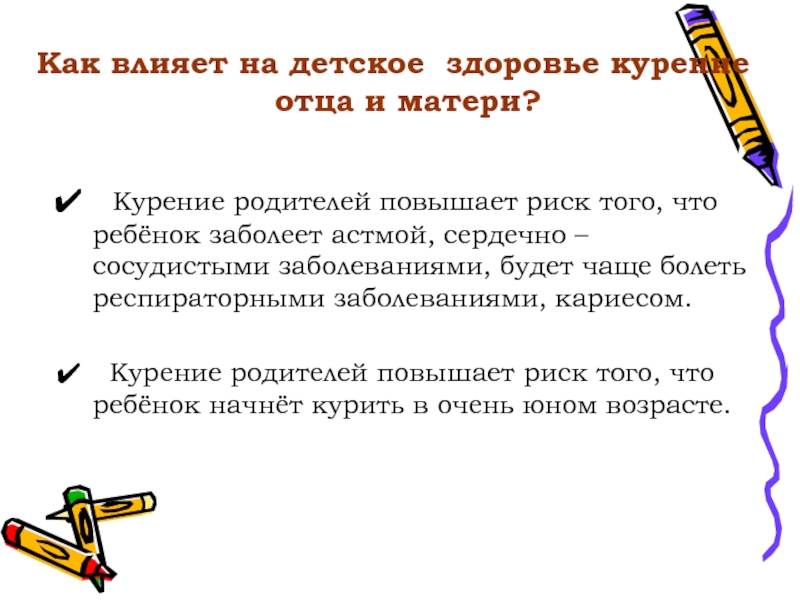 Как влияет на детское здоровье курение отца и матери?

✔ Курение родителей повышает риск того, что ребёнок заболеет астмой, сердечно – сосудистыми заболеваниями, будет чаще болеть респираторными заболеваниями, кариесом.

✔ Курение родителей повышает риск того, что ребёнок начнёт курить в очень юном возрасте.